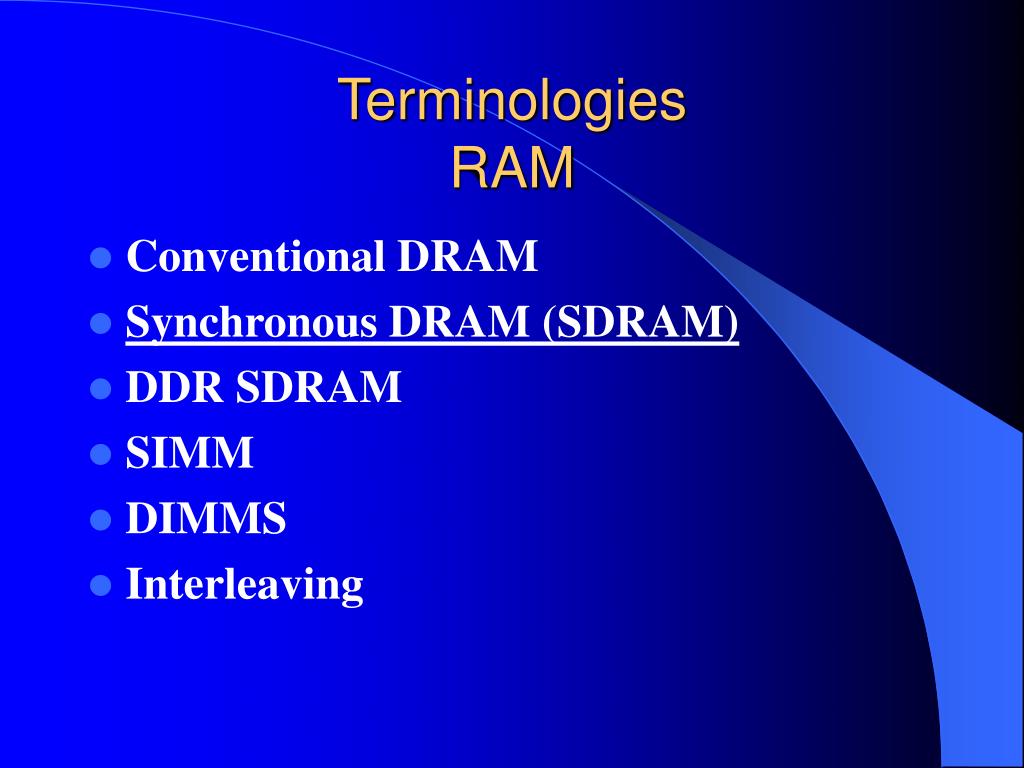 Terminologies
RAM

- Conventional DRAM
- Synchronous DRAM (SDRAM)
- DDR SDRAM
- SIMM
- DIMMS
- Interleaving